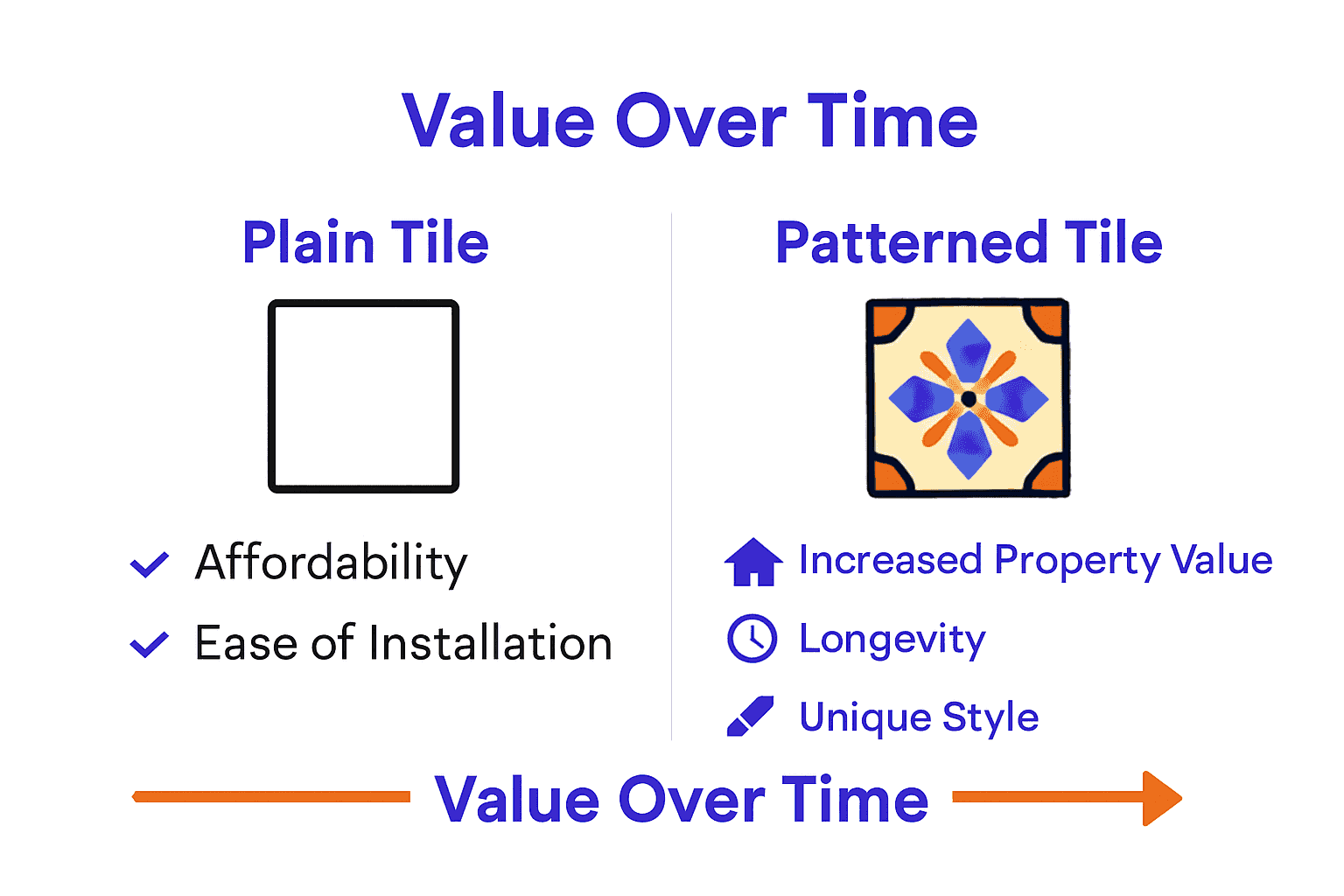 Value Over Time

Plain Tile

Affordability

Ease of Installation

Patterned Tile

Increased Property Value

Longevity

Unique Style

Value Over Time